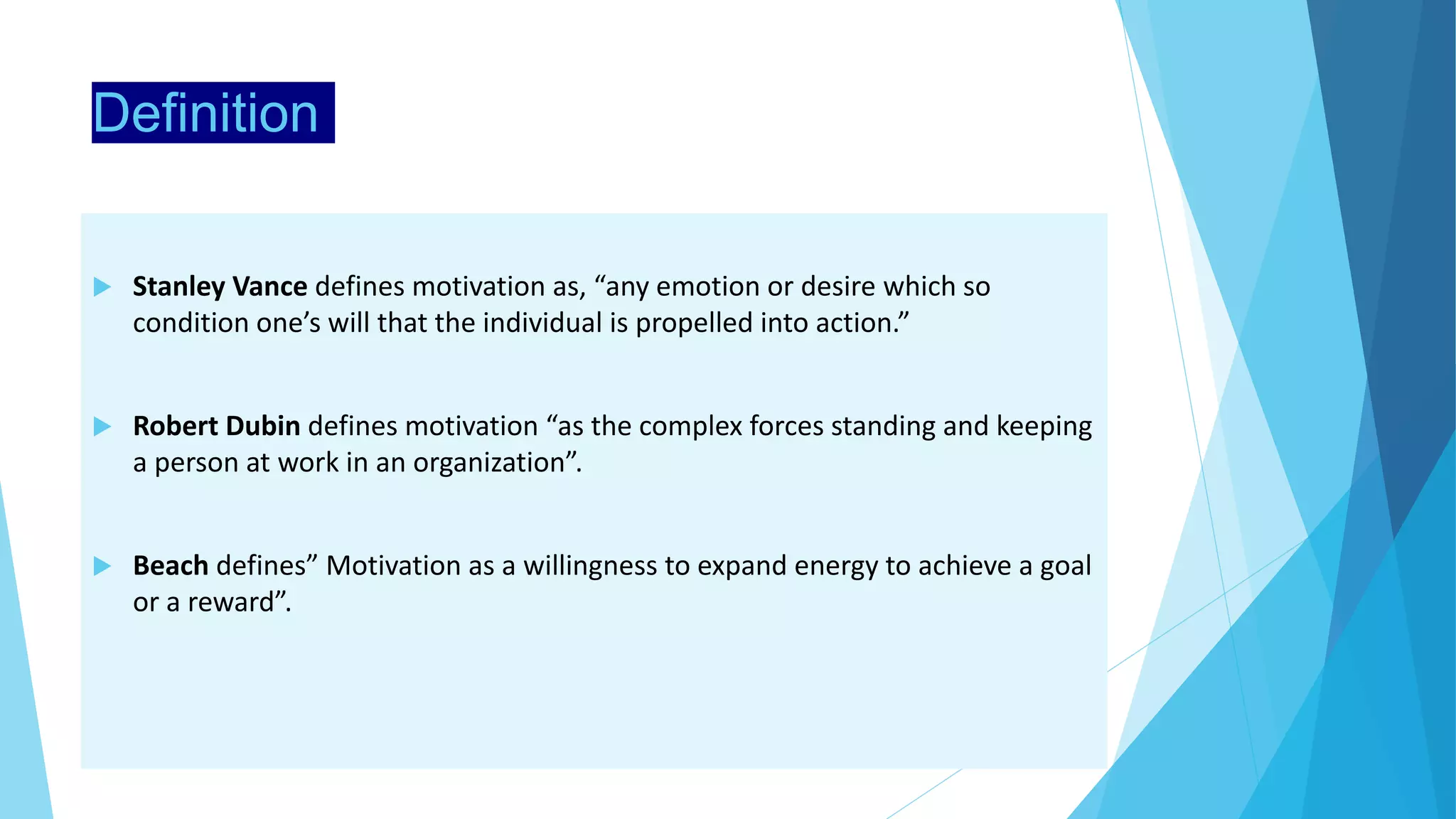 Definition

Stanley Vance defines motivation as, “any emotion or desire which so condition one’s will that the individual is propelled into action.”

Robert Dubin defines motivation “as the complex forces standing and keeping a person at work in an organization”.

Beach defines” Motivation as a willingness to expand energy to achieve a goal or a reward”.